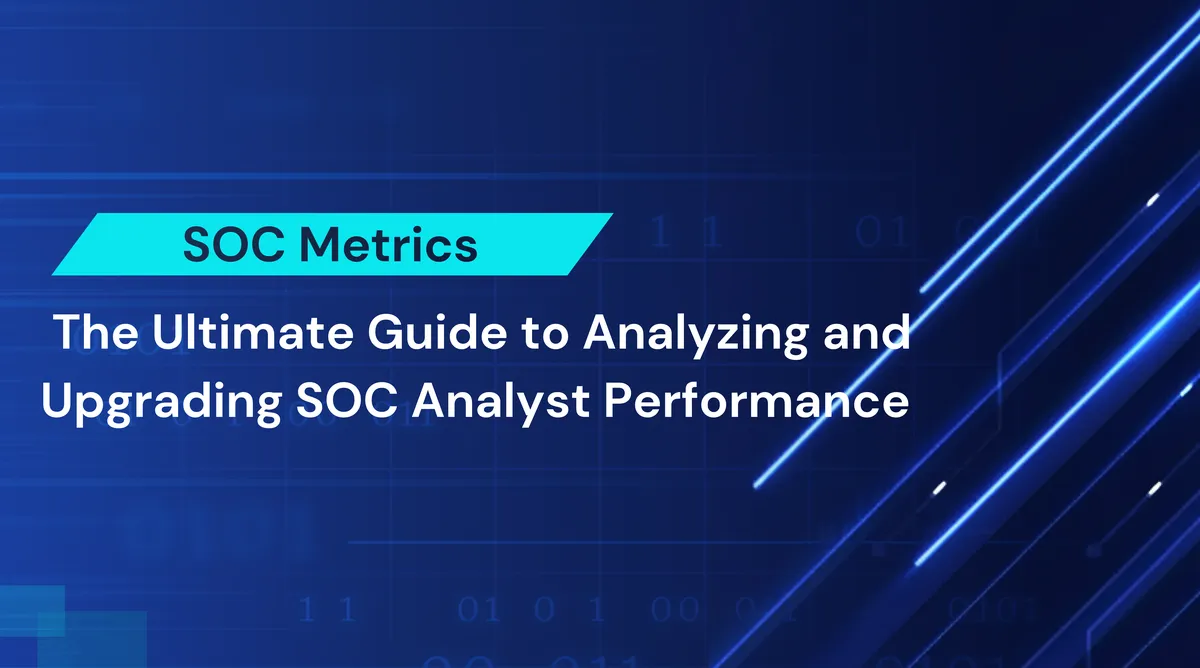 SOC Metrics

The Ultimate Guide to Analyzing and Upgrading SOC Analyst Performance